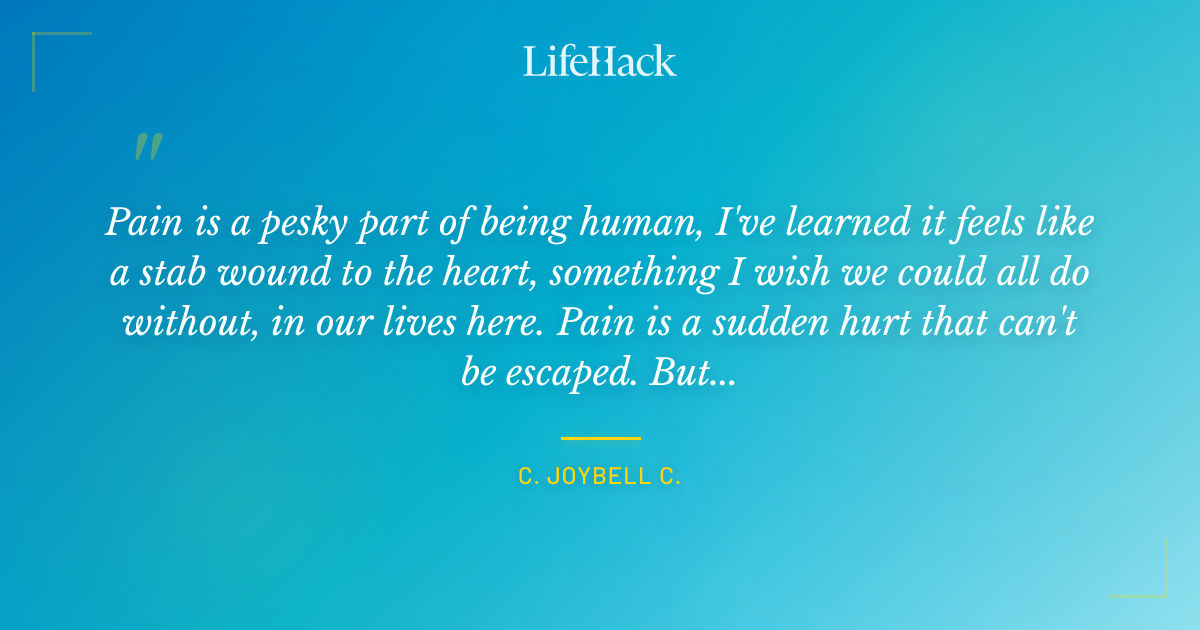 LifeHack

"

Pain is a pesky part of being human, I've learned it feels like a stab wound to the heart, something I wish we could all do without, in our lives here. Pain is a sudden hurt that can't be escaped. But...

C. JOYBELL C.